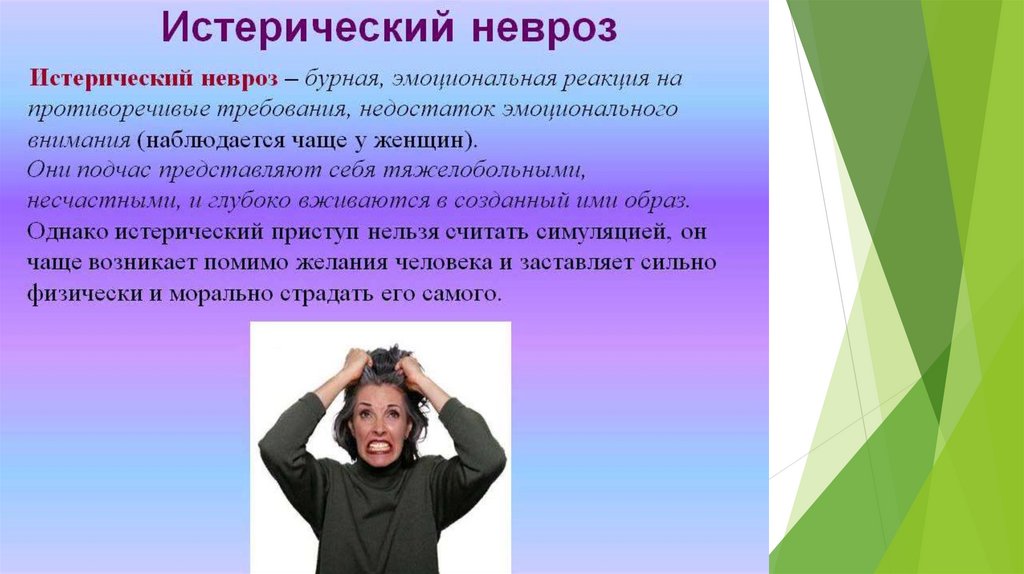 Истерический невроз

Истерический невроз – бурная, эмоциональная реакция на противоречивые требования, недостаток эмоционального внимания (наблюдается чаще у женщин).
Они подчас представляют себя тяжелобольными, несчастными, и глубоко вживаются в созданный ими образ.
Однако истерический приступ нельзя считать симуляцией, он чаще возникает помимо желания человека и заставляет сильно физически и морально страдать его самого.